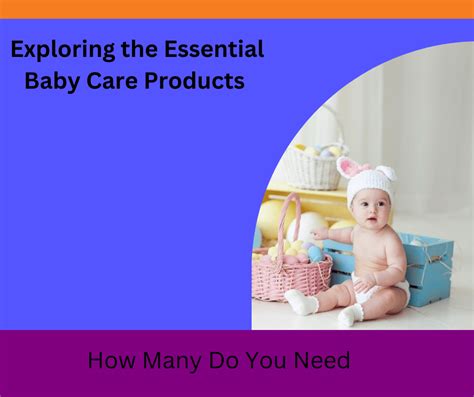 Exploring the Essential Baby Care Products

How Many Do You Need